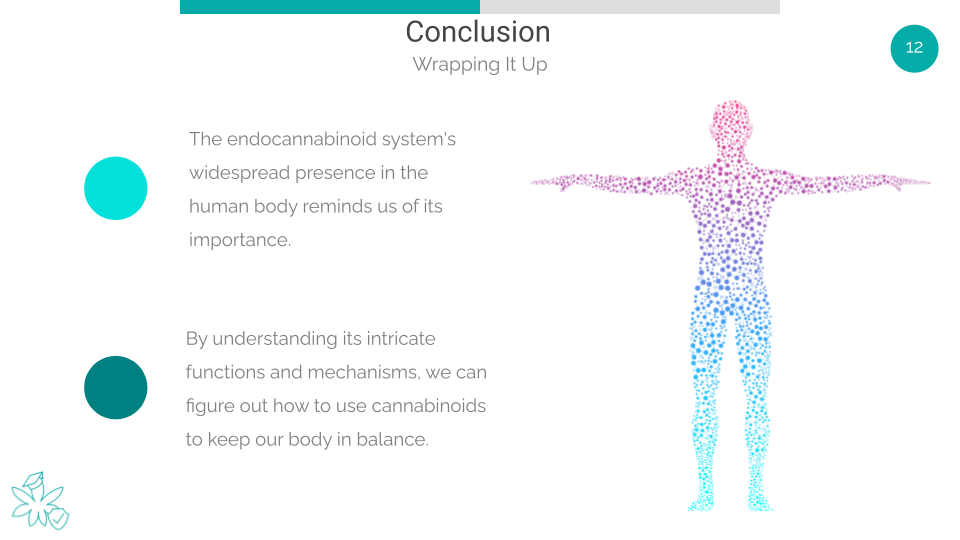 Conclusion
Wrapping It Up

12

The endocannabinoid system's widespread presence in the human body reminds us of its importance.

By understanding its intricate functions and mechanisms, we can figure out how to use cannabinoids to keep our body in balance.